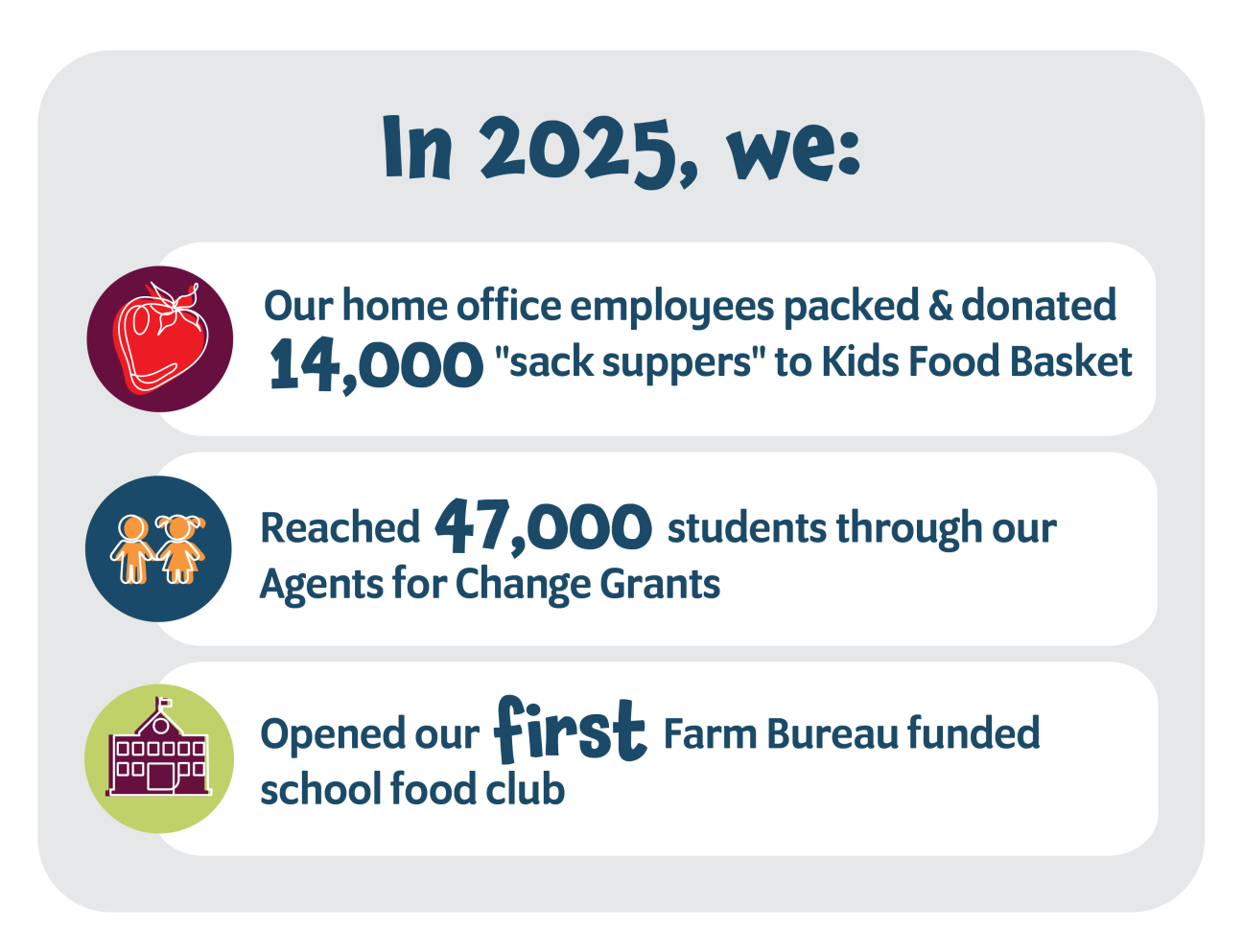 In 2025, we:

Our home office employees packed & donated 14,000 "sack suppers" to Kids Food Basket

Reached 47,000 students through our Agents for Change Grants

Opened our first Farm Bureau funded school food club